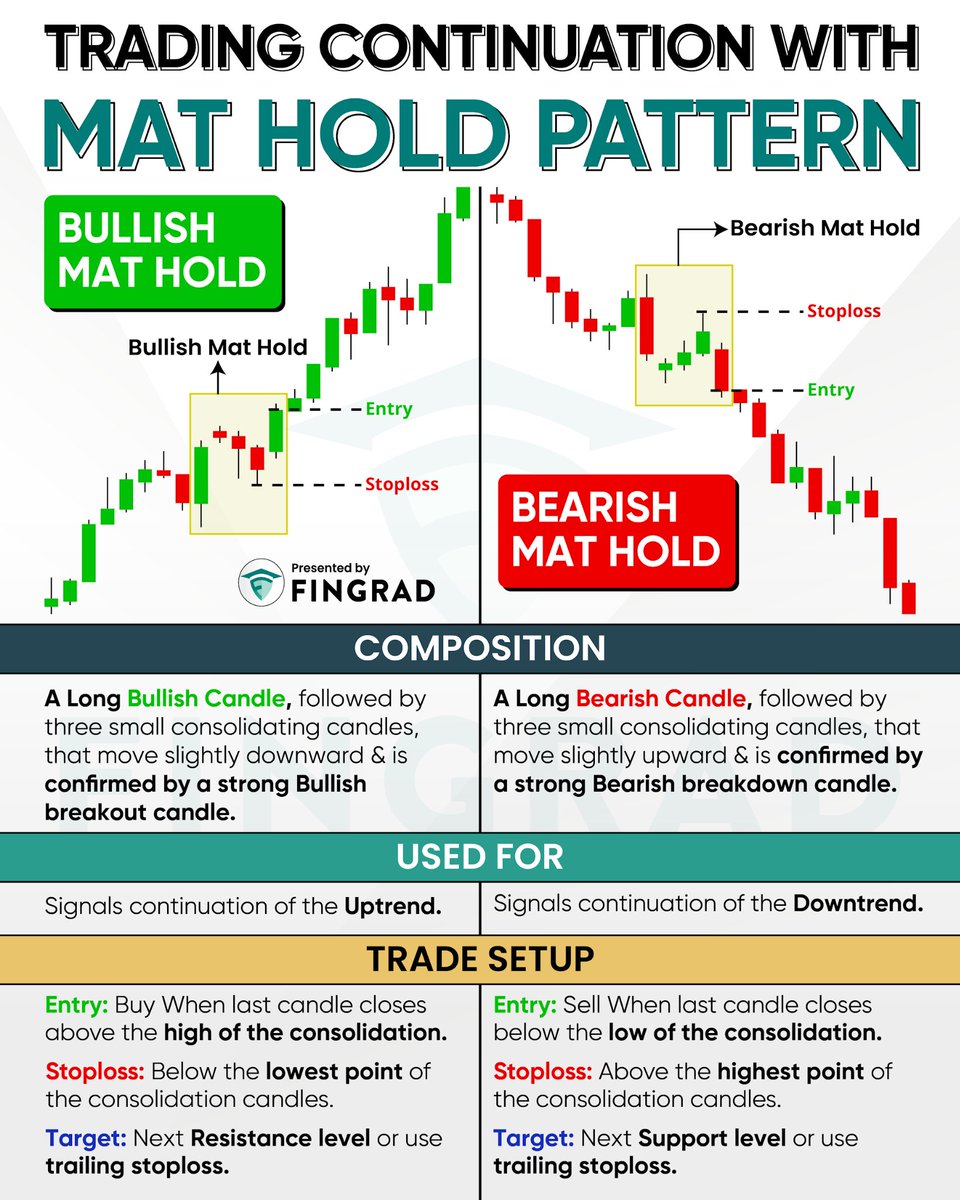 TRADING CONTINUATION WITH
MAT HOLD PATTERN

BULLISH MAT HOLD

Bullish Mat Hold

Entry

Stoploss

Presented by
FINGRAD

Bearish Mat Hold

Stoploss

Entry

BEARISH MAT HOLD

COMPOSITION

A Long Bullish Candle, followed by three small consolidating candles, that move slightly downward & is confirmed by a strong Bullish breakout candle.

A Long Bearish Candle, followed by three small consolidating candles, that move slightly upward & is confirmed by a strong Bearish breakdown candle.

USED FOR

Signals continuation of the Uptrend.

Signals continuation of the Downtrend.

TRADE SETUP

Entry: Buy When last candle closes above the high of the consolidation.

Stoploss: Below the lowest point of the consolidation candles.

Target: Next Resistance level or use trailing stoploss.

Entry: Sell When last candle closes below the low of the consolidation.

Stoploss: Above the highest point of the consolidation candles.

Target: Next Support level or use trailing stoploss.